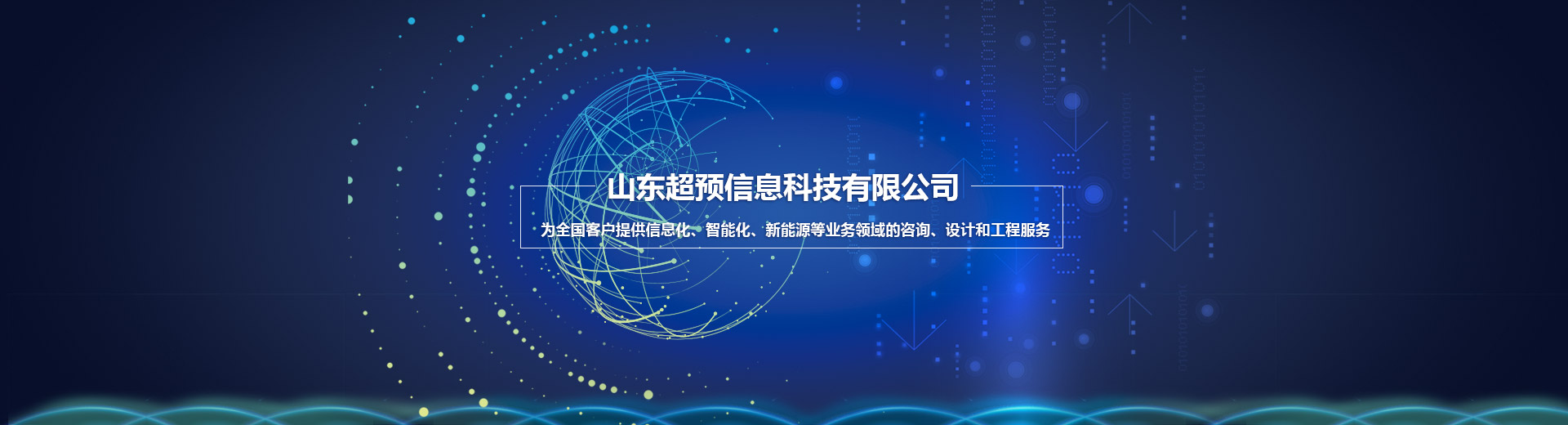 山东超预信息科技有限公司

为全国客户提供信息化、智能化、新能源等业务领域的咨询、设计和工程服务